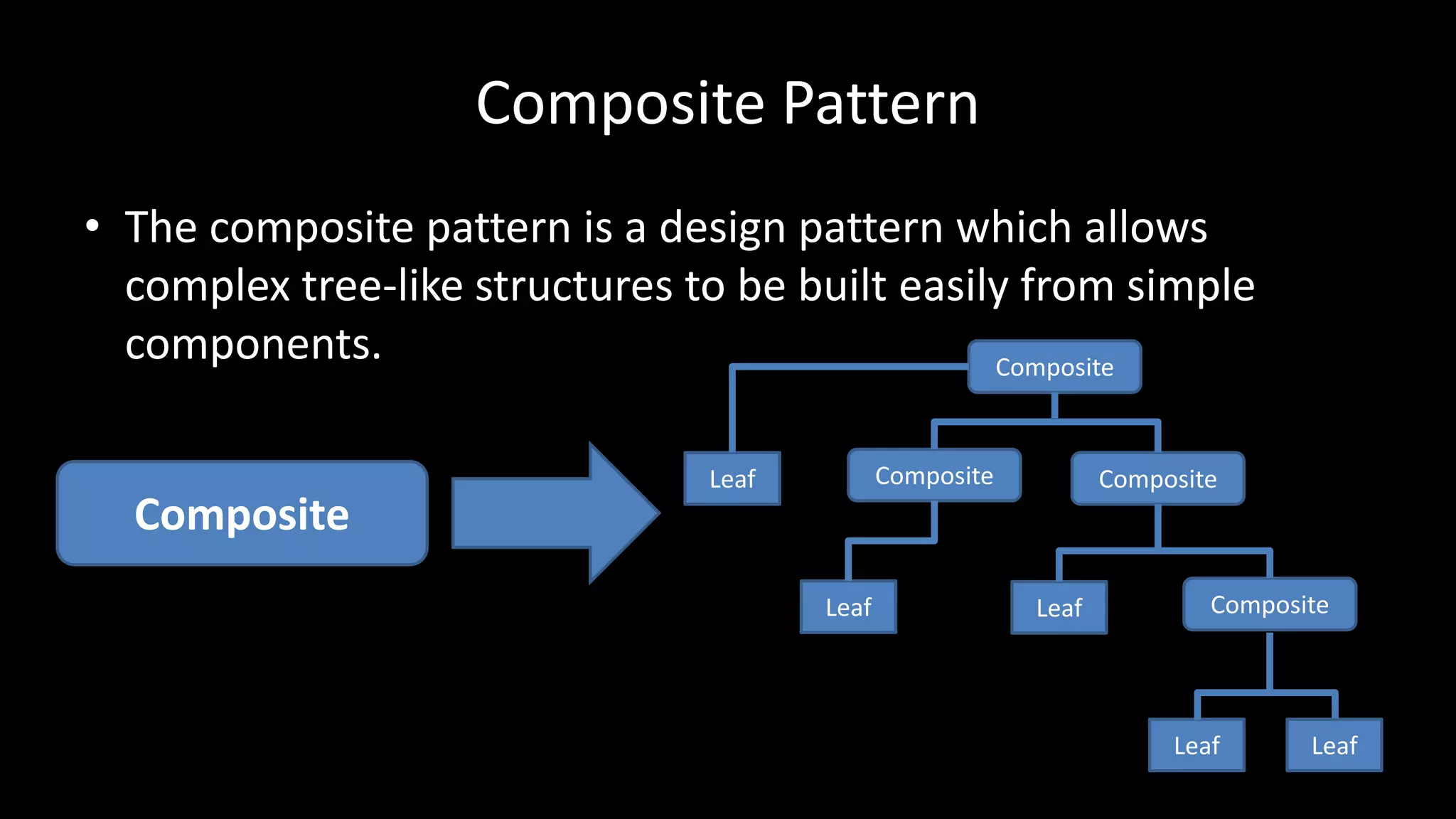 Composite Pattern

• The composite pattern is a design pattern which allows complex tree-like structures to be built easily from simple components.

Composite

Composite

Leaf

Composite

Composite

Leaf

Leaf

Composite

Leaf

Leaf